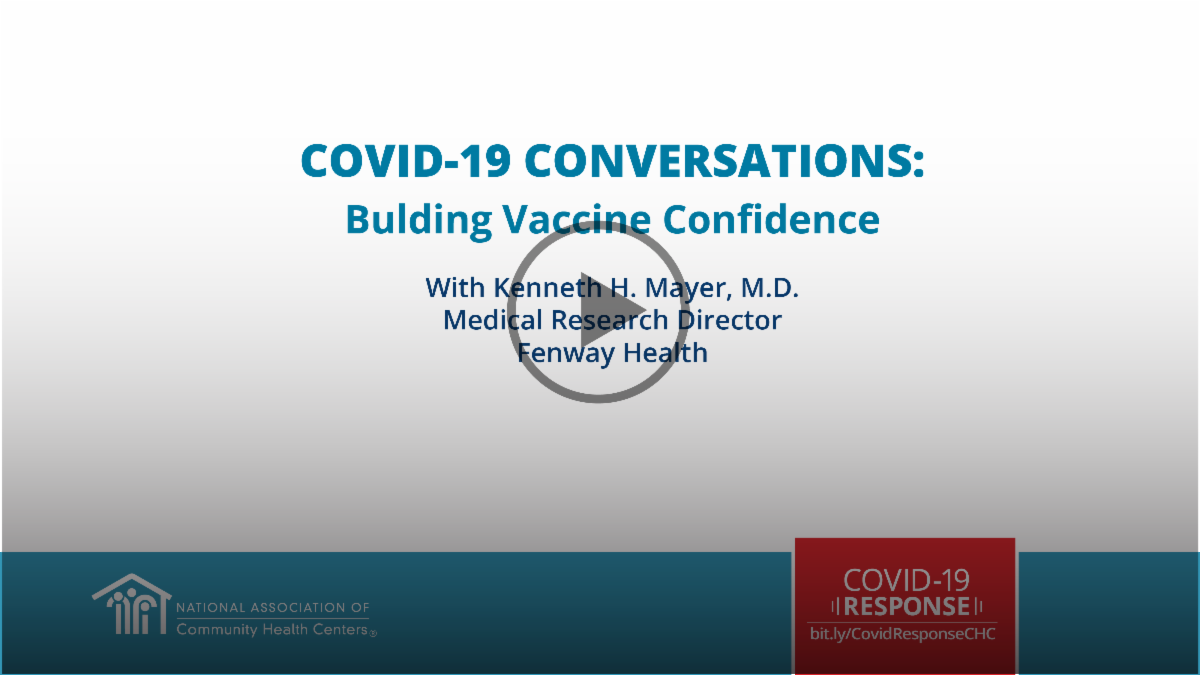 COVID-19 CONVERSATIONS:
Bulding Vaccine Confidence

With Kenneth H. Mayer, M.D.
Medical Research Director
Fenway Health

NATIONAL ASSOCIATION OF
Community Health Centers®

COVID-19
RESPONSE
bit.ly/CovidResponseCHC